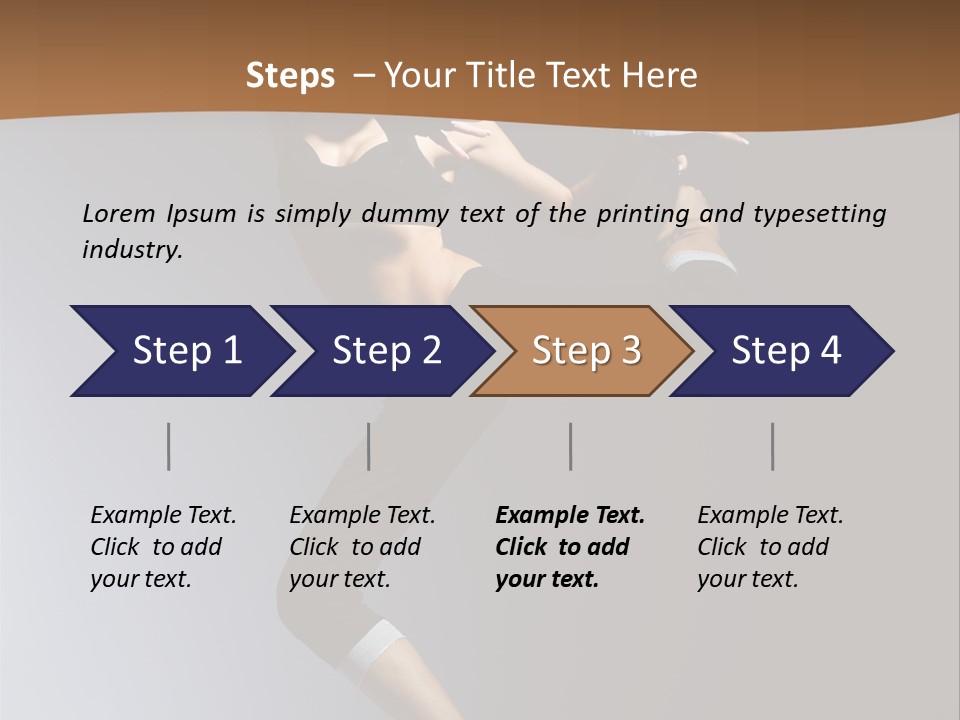 Steps – Your Title Text Here

Lorem Ipsum is simply dummy text of the printing and typesetting industry.

Step 1

Step 2

Step 3

Step 4

Example Text. Click to add your text.

Example Text. Click to add your text.

Example Text. Click to add your text.

Example Text. Click to add your text.